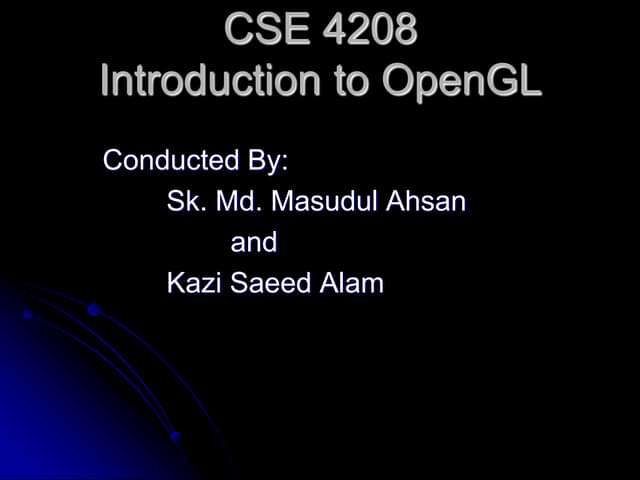 CSE 4208
Introduction to OpenGL

Conducted By:
Sk. Md. Masudul Ahsan
and
Kazi Saeed Alam